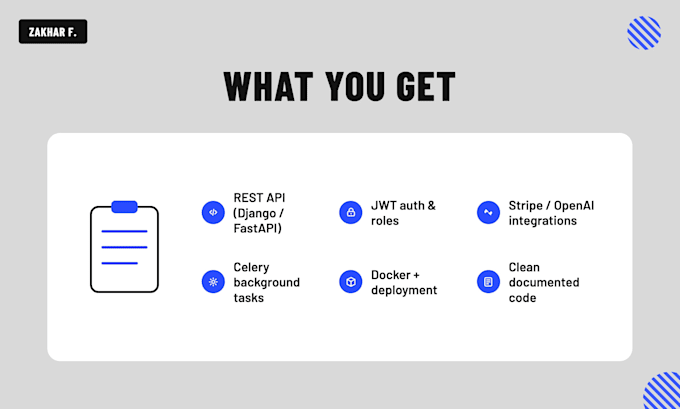 ZAKHAR F.

WHAT YOU GET

REST API (Django / FastAPI)

JWT auth & roles

Stripe / OpenAI integrations

Celery background tasks

Docker + deployment

Clean documented code